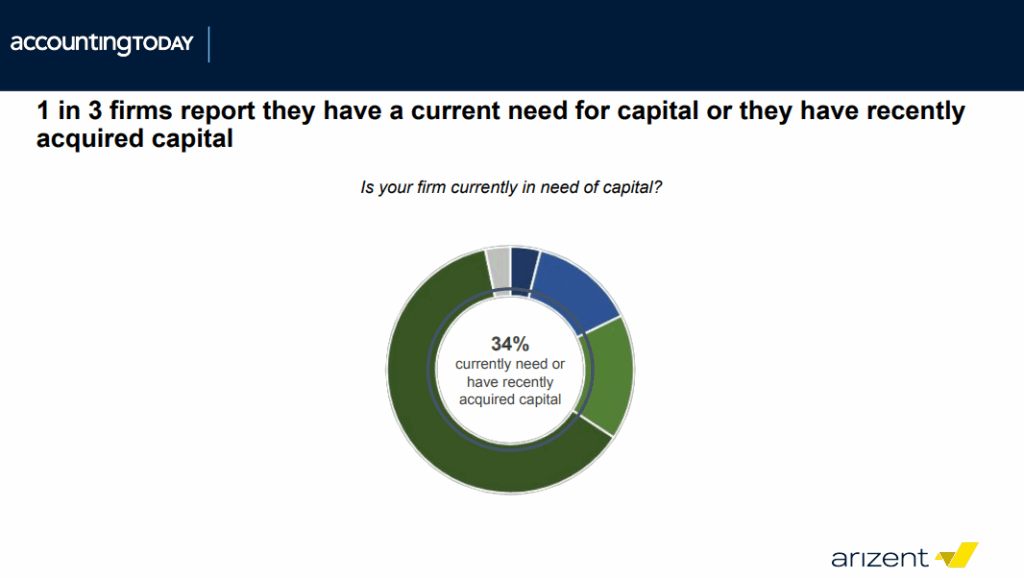 accountingTODAY

1 in 3 firms report they have a current need for capital or they have recently acquired capital

Is your firm currently in need of capital?

34%
currently need or have recently acquired capital

arizent